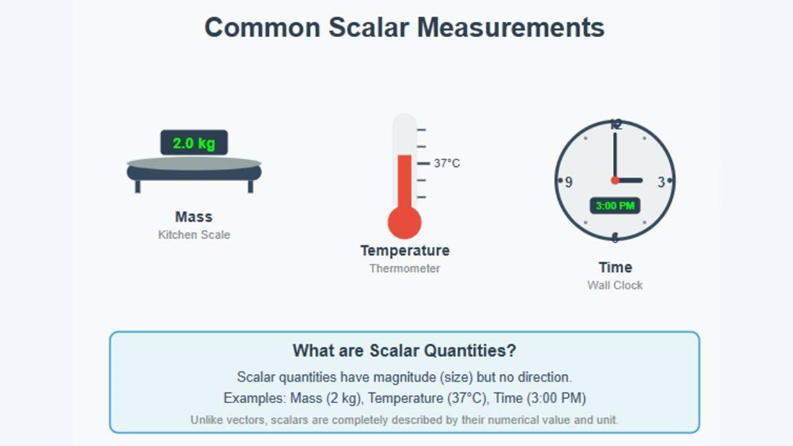 Common Scalar Measurements

2.0 kg

Mass
Kitchen Scale

37°C

Temperature
Thermometer

12
9
3
6
3:00 PM

Time
Wall Clock

What are Scalar Quantities?

Scalar quantities have magnitude (size) but no direction.

Examples: Mass (2 kg), Temperature (37°C), Time (3:00 PM)

Unlike vectors, scalars are completely described by their numerical value and unit.